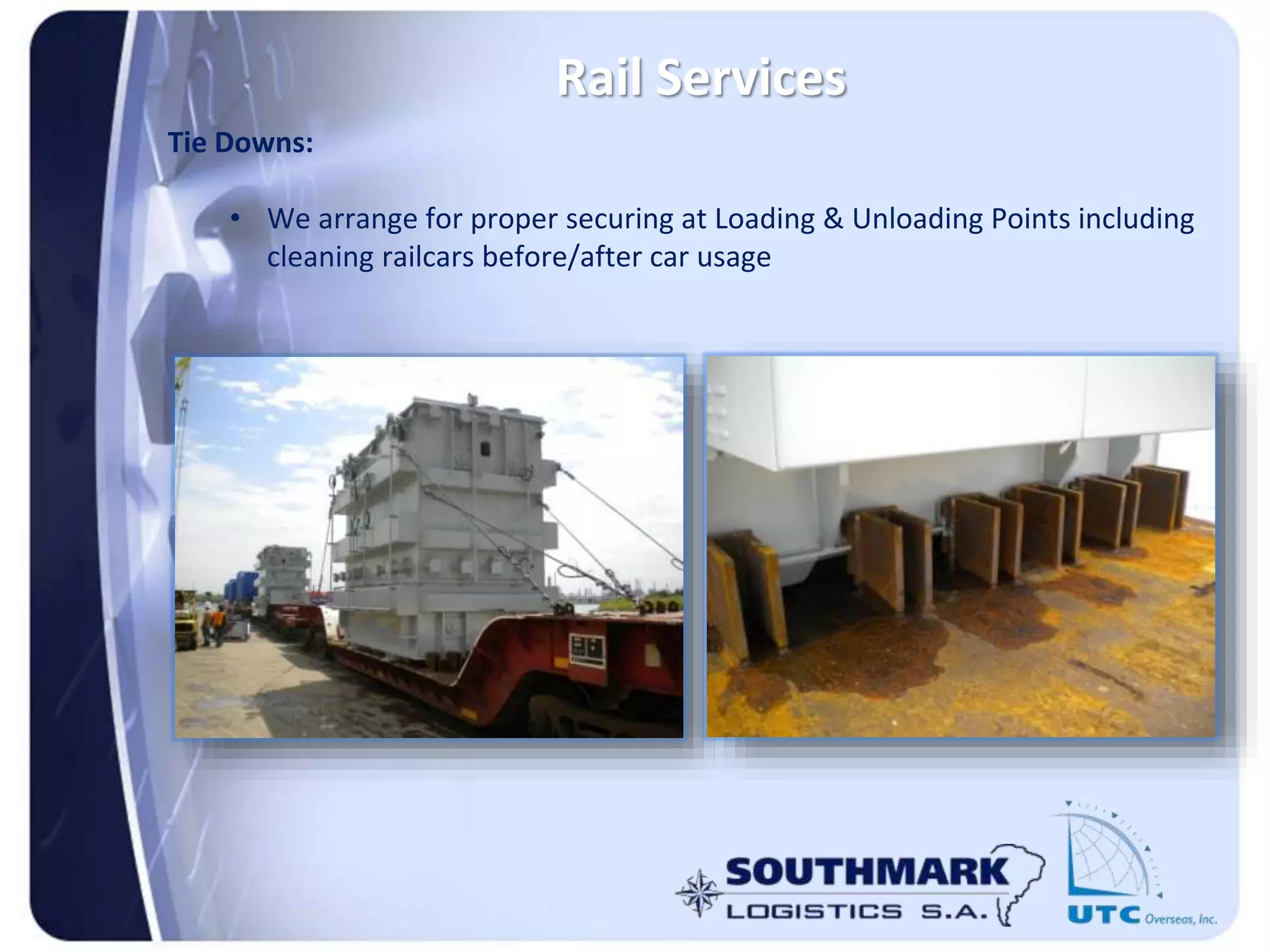 Rail Services

Tie Downs:

• We arrange for proper securing at Loading & Unloading Points including cleaning railcars before/after car usage

SOUTHMARK LOGISTICS S.A.

UTC Overseas, Inc.